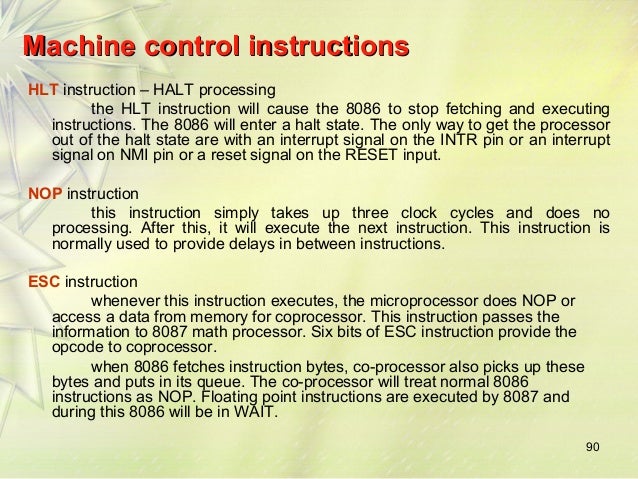 Machine control instructions

HLT instruction – HALT processing

the HLT instruction will cause the 8086 to stop fetching and executing instructions. The 8086 will enter a halt state. The only way to get the processor out of the halt state are with an interrupt signal on the INTR pin or an interrupt signal on NMI pin or a reset signal on the RESET input.

NOP instruction

this instruction simply takes up three clock cycles and does no processing. After this, it will execute the next instruction. This instruction is normally used to provide delays in between instructions.

ESC instruction

whenever this instruction executes, the microprocessor does NOP or access a data from memory for coprocessor. This instruction passes the information to 8087 math processor. Six bits of ESC instruction provide the opcode to coprocessor.

when 8086 fetches instruction bytes, co-processor also picks up these bytes and puts in its queue. The co-processor will treat normal 8086 instructions as NOP. Floating point instructions are executed by 8087 and during this 8086 will be in WAIT.

90